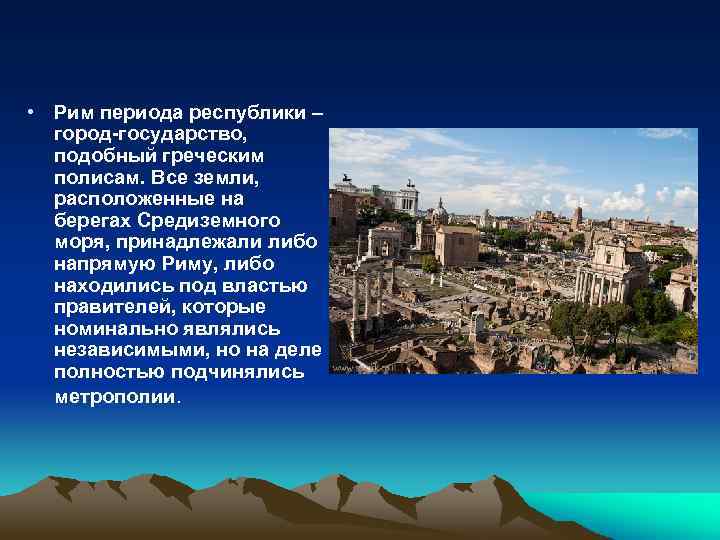 • Рим периода республики – город-государство, подобный греческим полисам. Все земли, расположенные на берегах Средиземного моря, принадлежали либо напрямую Риму, либо находились под властью правителей, которые номинально являлись независимыми, но на деле полностью подчинялись метрополии.